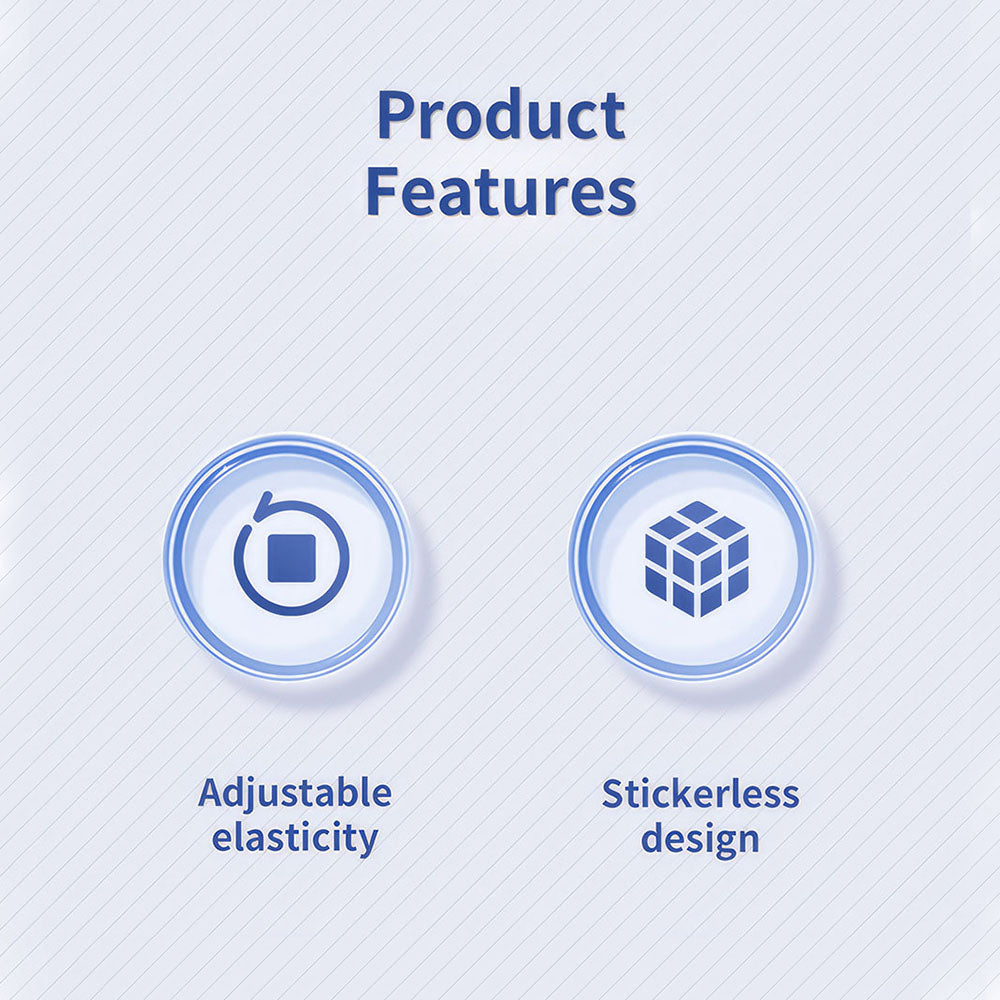 Product Features

Adjustable elasticity

Stickerless design